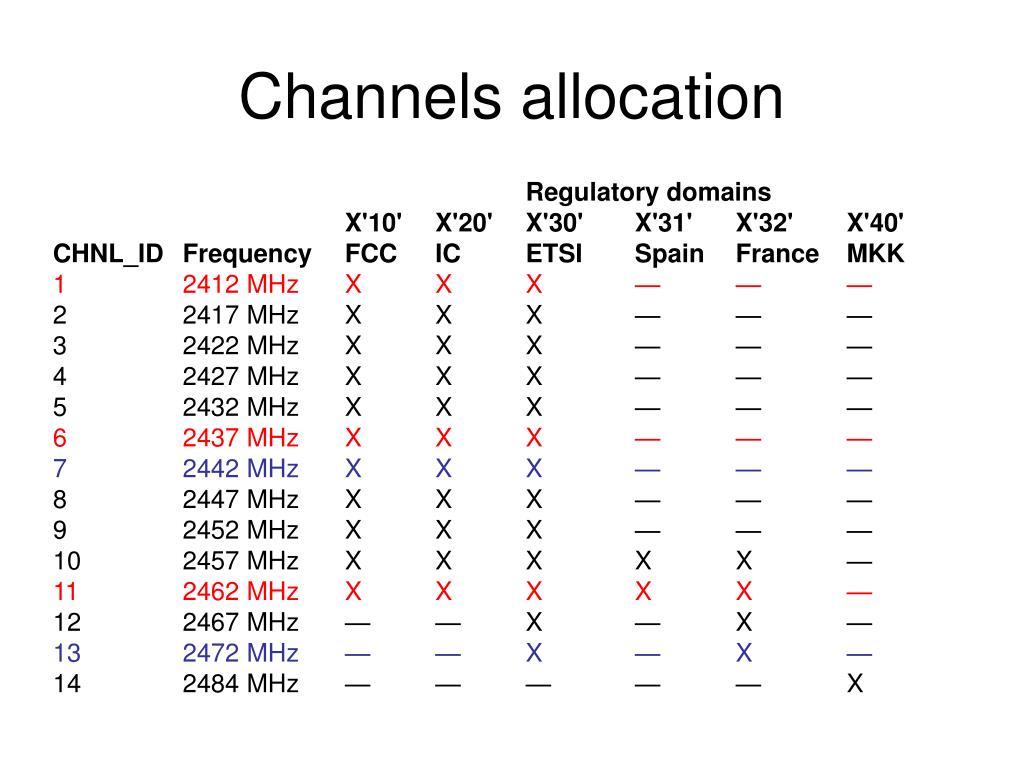 Channels allocation

Regulatory domains

| CHNL_ID | Frequency | X'10' FCC | X'20' IC | X'30' ETSI | X'31' Spain | X'32' France | X'40' MKK |
|---|---|---|---|---|---|---|---|
| 1 | 2412 MHz | X | X | X | — | — | — |
| 2 | 2417 MHz | X | X | X | — | — | — |
| 3 | 2422 MHz | X | X | X | — | — | — |
| 4 | 2427 MHz | X | X | X | — | — | — |
| 5 | 2432 MHz | X | X | X | — | — | — |
| 6 | 2437 MHz | X | X | X | — | — | — |
| 7 | 2442 MHz | X | X | X | — | — | — |
| 8 | 2447 MHz | X | X | X | — | — | — |
| 9 | 2452 MHz | X | X | X | — | — | — |
| 10 | 2457 MHz | X | X | X | X | X | — |
| 11 | 2462 MHz | X | X | X | X | X | — |
| 12 | 2467 MHz | — | — | X | — | X | — |
| 13 | 2472 MHz | — | — | X | — | X | — |
| 14 | 2484 MHz | — | — | — | — | — | X |